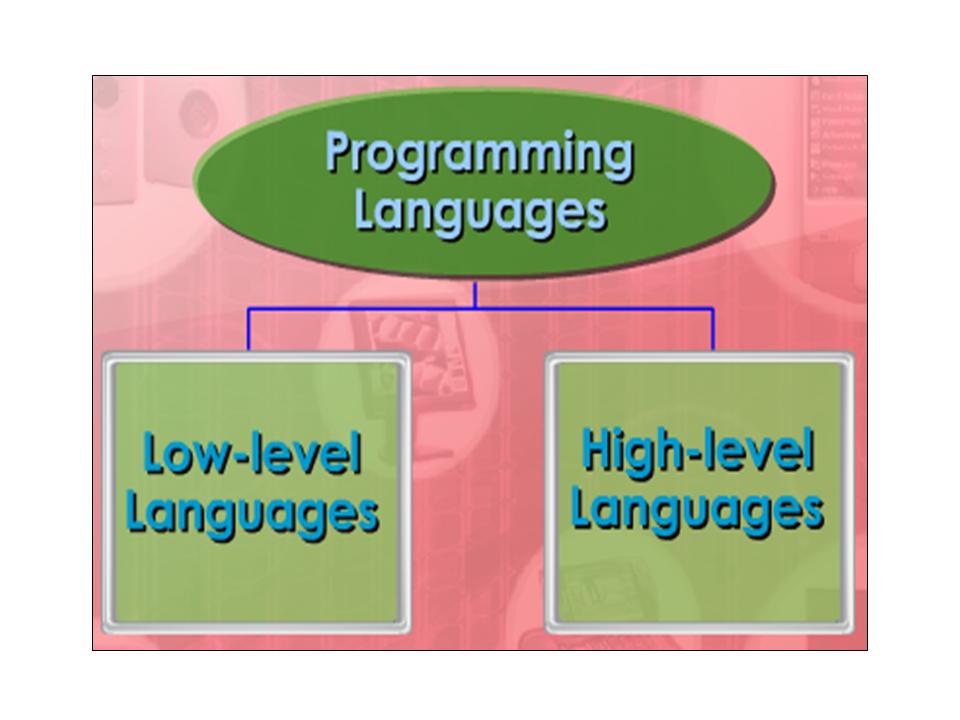 Programming Languages

Low-level Languages

High-level Languages